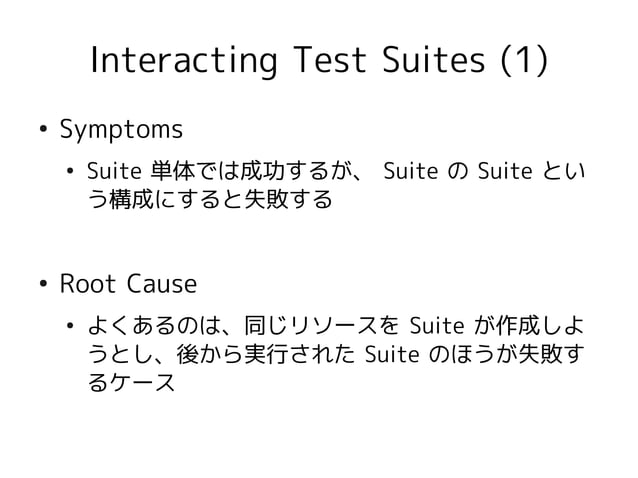 Interacting Test Suites (1)

• Symptoms

• Suite 単体では成功するが、 Suite の Suite という構成にすると失敗する

• Root Cause

• よくあるのは、同じリソースを Suite が作成しようとし、後から実行された Suite のほうが失敗するケース